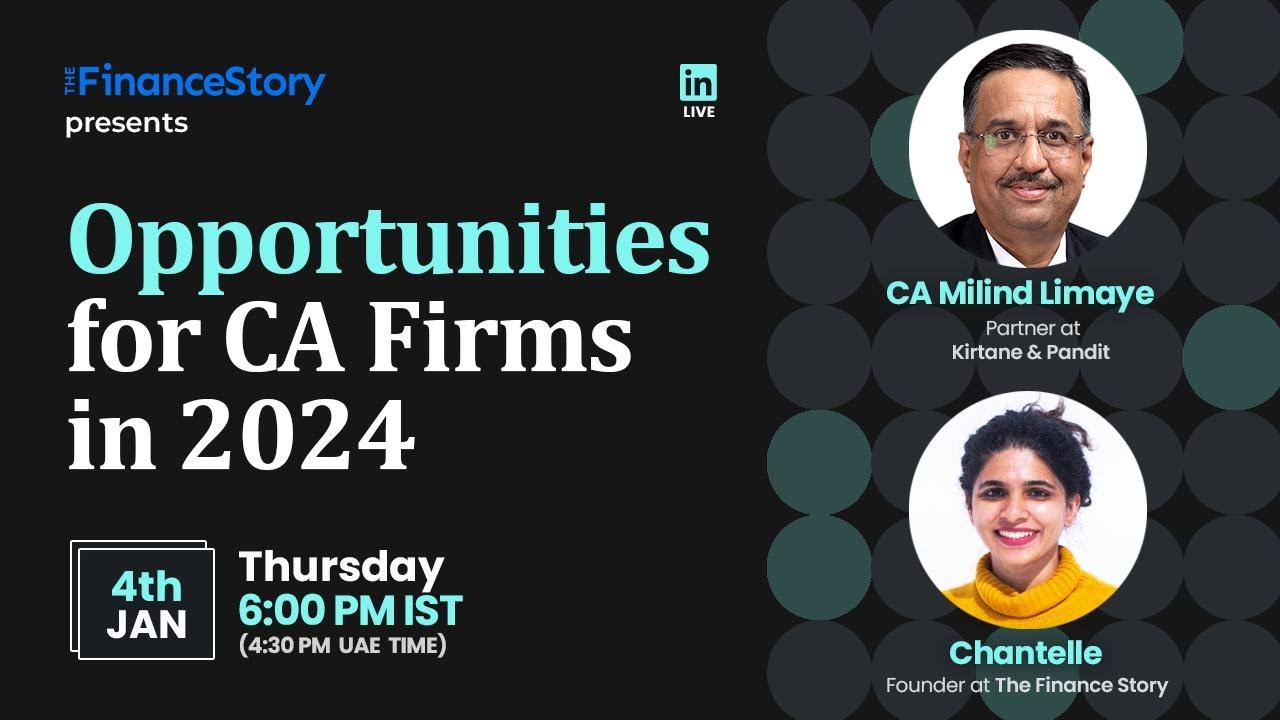 THE FinanceStory
presents

in
LIVE

Opportunities for CA Firms in 2024

4th
JAN

Thursday
6:00 PM IST
(4:30 PM UAE TIME)

CA Milind Limaye
Partner at
Kirtane & Pandit

Chantelle
Founder at The Finance Story